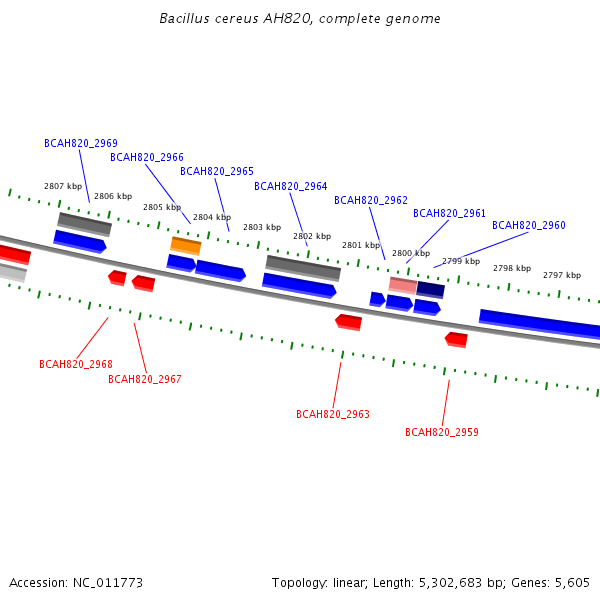 Bacillus cereus AH820, complete genome

BCAH820_2969
BCAH820_2966
BCAH820_2965
BCAH820_2964
BCAH820_2962
BCAH820_2961
BCAH820_2960

2807 kbp
2806 kbp
2805 kbp
2804 kbp
2803 kbp
2802 kbp
2801 kbp
2800 kbp
2799 kbp
2798 kbp
2797 kbp

BCAH820_2968
BCAH820_2967
BCAH820_2963
BCAH820_2959

Accession: NC_011773

Topology: linear; Length: 5,302,683 bp; Genes: 5,605